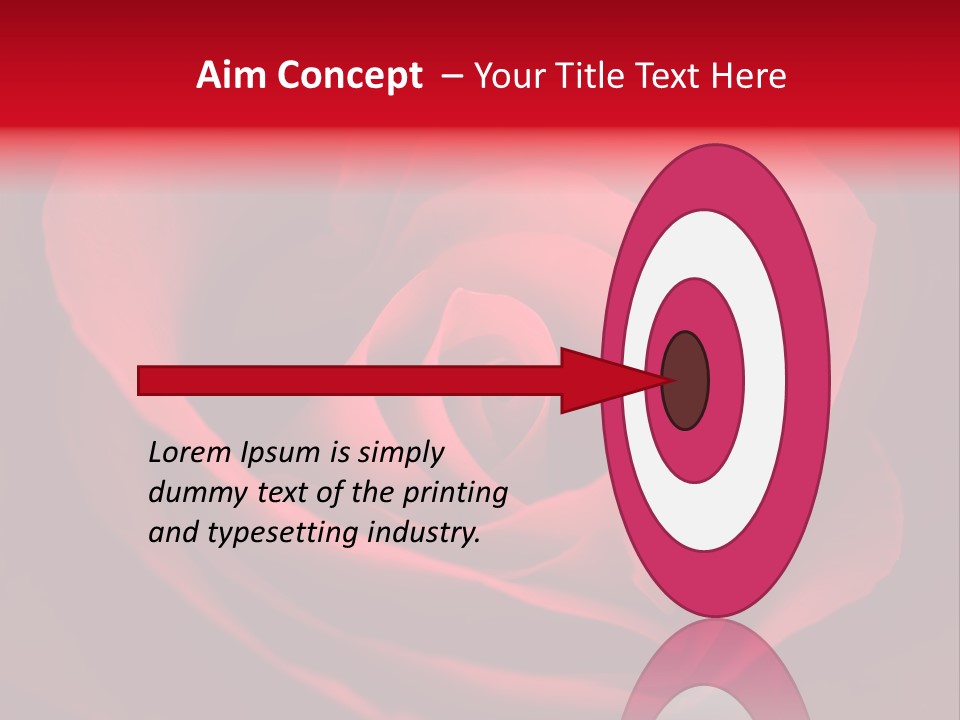 Aim Concept – Your Title Text Here

Lorem Ipsum is simply dummy text of the printing and typesetting industry.